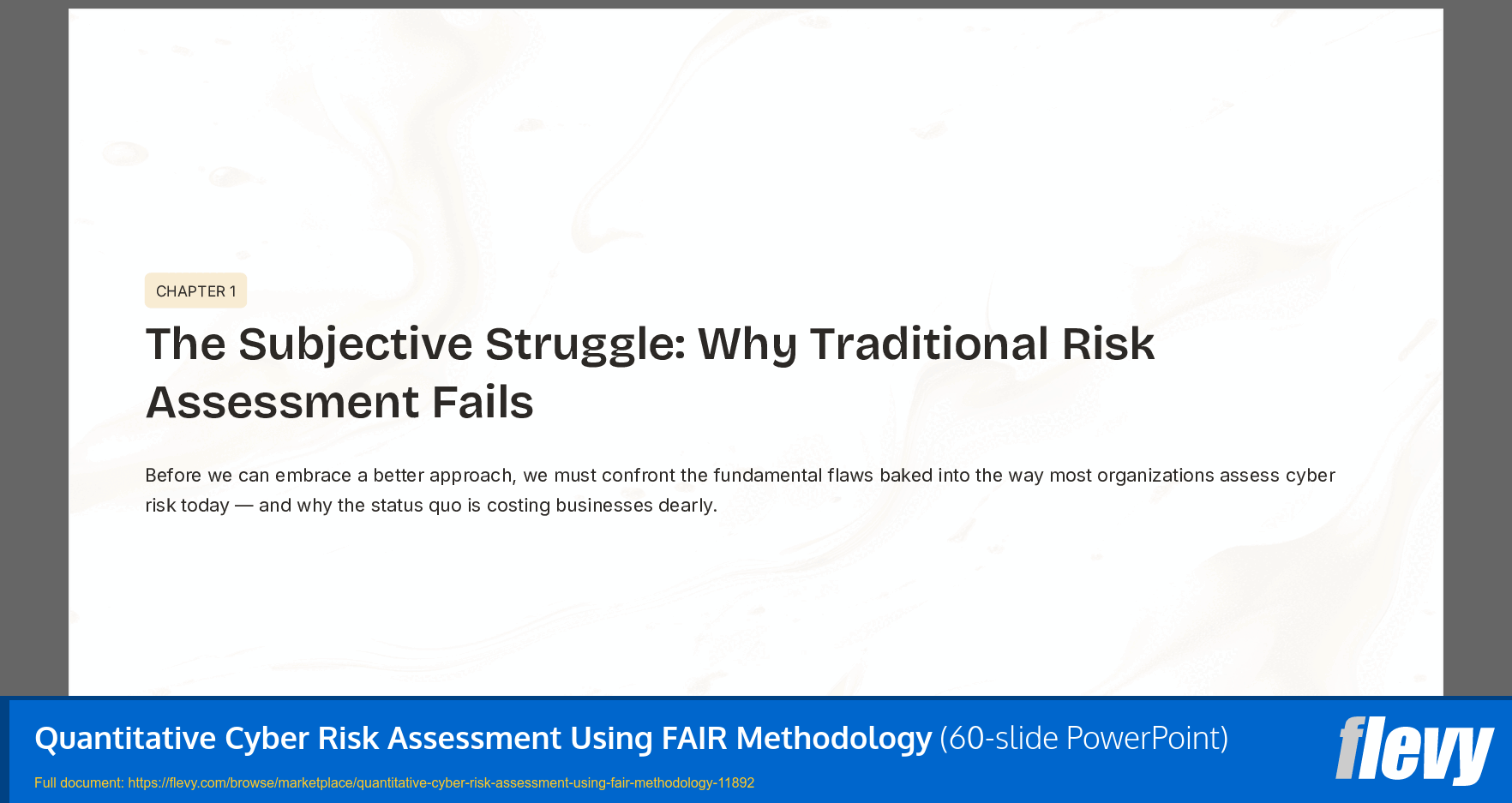 CHAPTER 1

The Subjective Struggle: Why Traditional Risk Assessment Fails

Before we can embrace a better approach, we must confront the fundamental flaws baked into the way most organizations assess cyber risk today — and why the status quo is costing businesses dearly.

Quantitative Cyber Risk Assessment Using FAIR Methodology (60-slide PowerPoint)

Full document: https://flevy.com/browse/marketplace/quantitative-cyber-risk-assessment-using-fair-methodology-11892

flevy